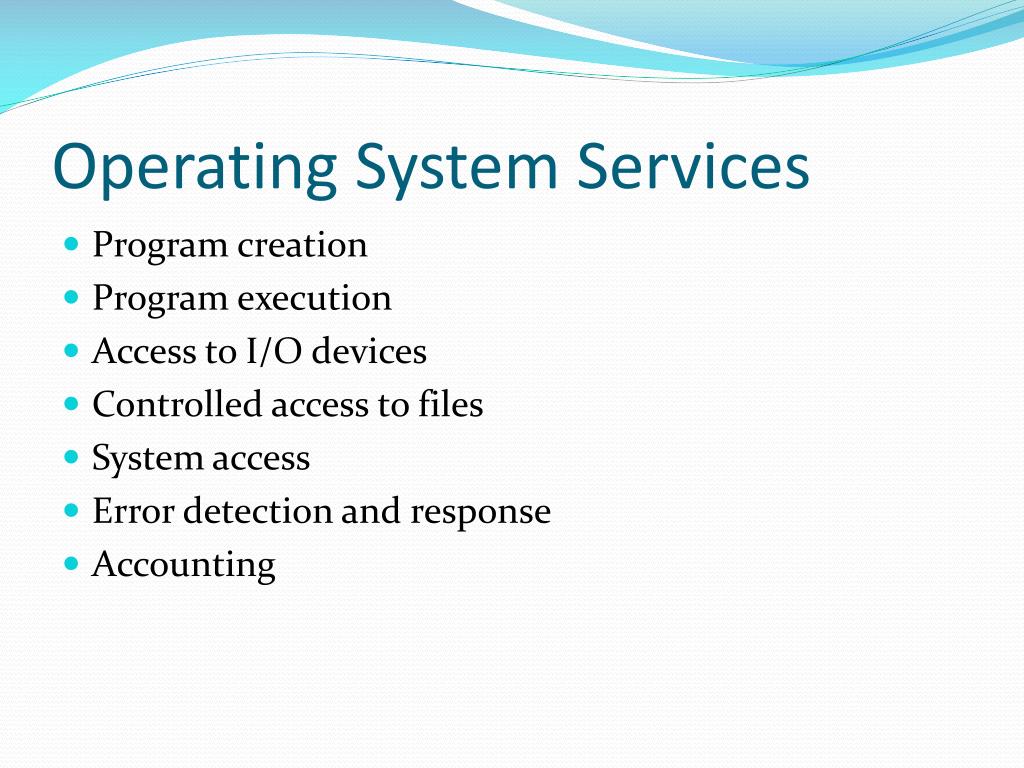 Operating System Services

- Program creation
- Program execution
- Access to I/O devices
- Controlled access to files
- System access
- Error detection and response
- Accounting